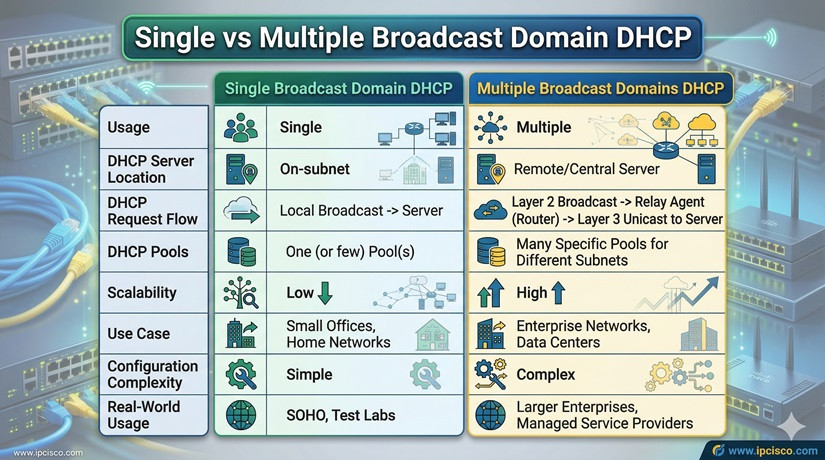 Single vs Multiple Broadcast Domain DHCP

| | Single Broadcast Domain DHCP | Multiple Broadcast Domains DHCP |
|---|---|---|
| Usage | Single | Multiple |
| DHCP Server Location | On-subnet | Remote/Central Server |
| DHCP Request Flow | Local Broadcast -> Server | Layer 2 Broadcast -> Relay Agent (Router) -> Layer 3 Unicast to Server |
| DHCP Pools | One (or few) Pool(s) | Many Specific Pools for Different Subnets |
| Scalability | Low | High |
| Use Case | Small Offices, Home Networks | Enterprise Networks, Data Centers |
| Configuration Complexity | Simple | Complex |
| Real-World Usage | SOHO, Test Labs | Larger Enterprises, Managed Service Providers |

www.ipcisco.com

www.ipcisco.com